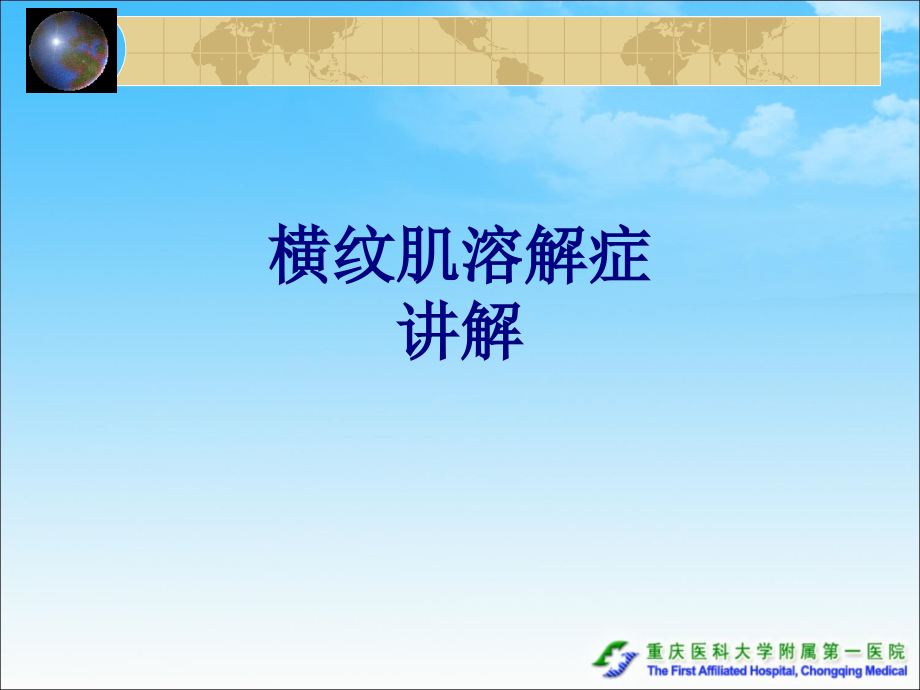 横纹肌溶解症
讲解

重庆医科大学附属第一医院
The First Affiliated Hospital, Chongqing Medical